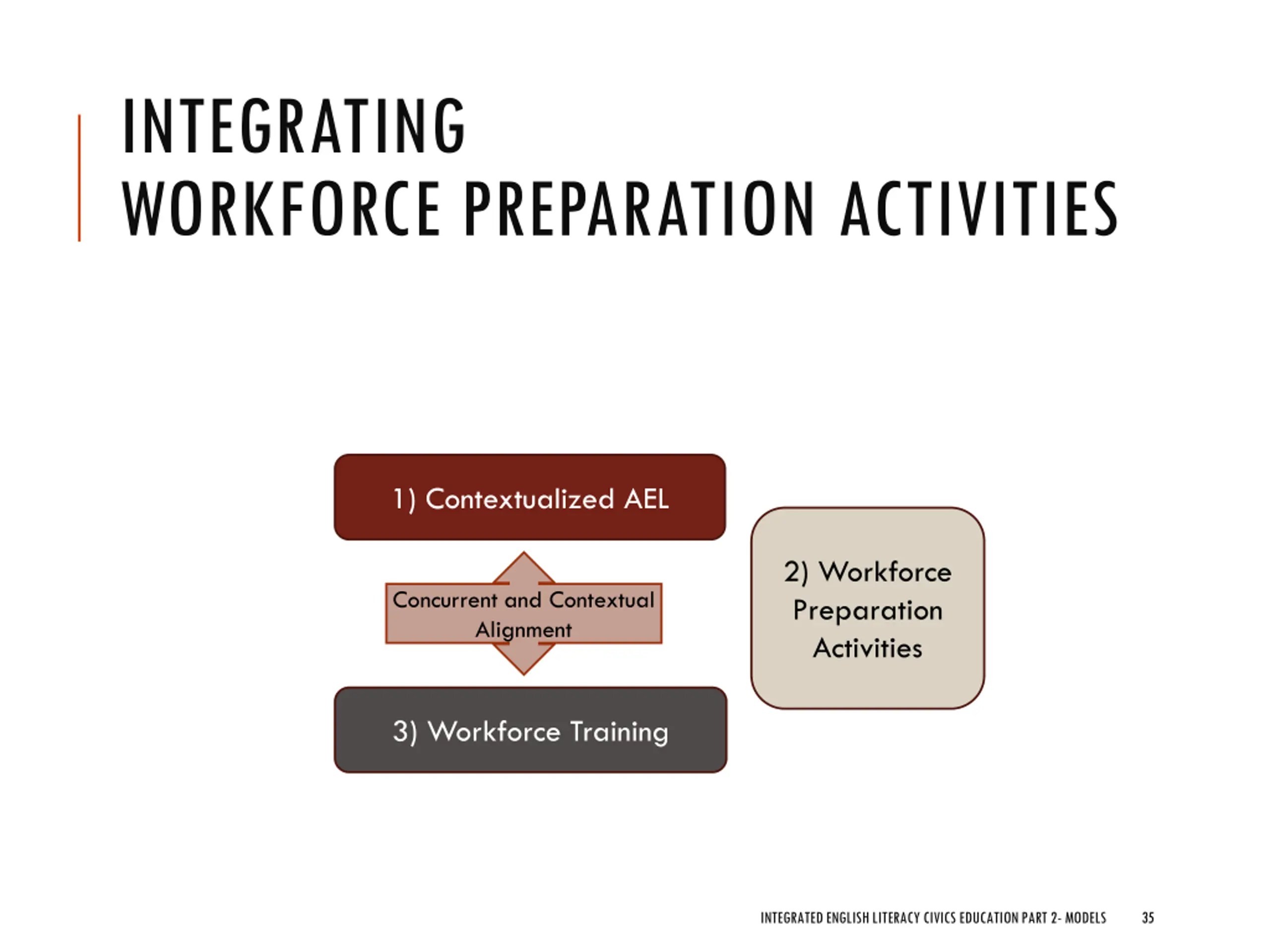 INTEGRATING
WORKFORCE PREPARATION ACTIVITIES

1) Contextualized AEL

Concurrent and Contextual Alignment

3) Workforce Training

2) Workforce Preparation Activities

INTEGRATED ENGLISH LITERACY CIVICS EDUCATION PART 2- MODELS 35